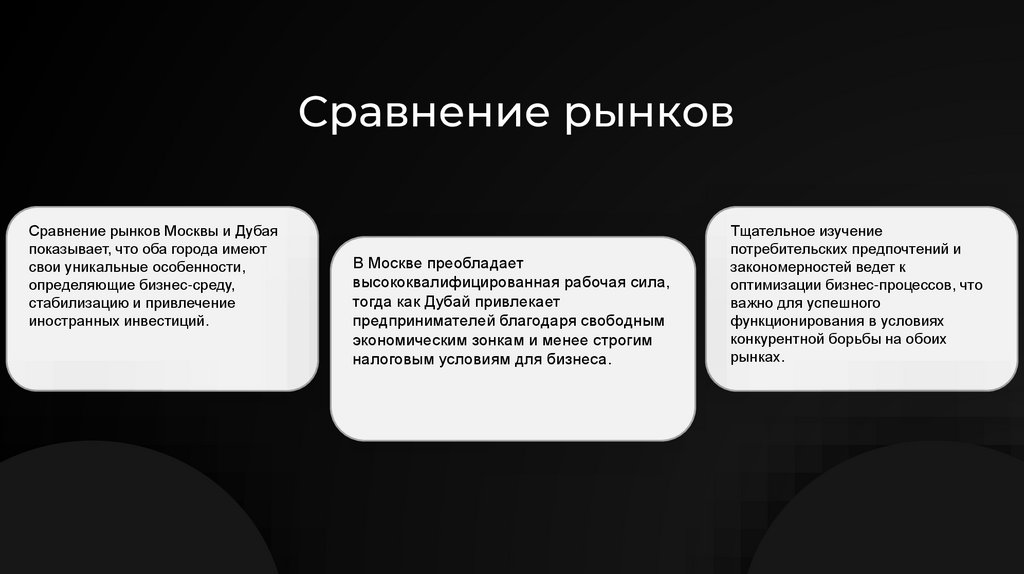 Сравнение рынков

Сравнение рынков Москвы и Дубая показывает, что оба города имеют свои уникальные особенности, определяющие бизнес-среду, стабилизацию и привлечение иностранных инвестиций.

В Москве преобладает высококвалифицированная рабочая сила, тогда как Дубай привлекает предпринимателей благодаря свободным экономическим зонкам и менее строгим налоговым условиям для бизнеса.

Тщательное изучение потребительских предпочтений и закономерностей ведет к оптимизации бизнес-процессов, что важно для успешного функционирования в условиях конкурентной борьбы на обоих рынках.